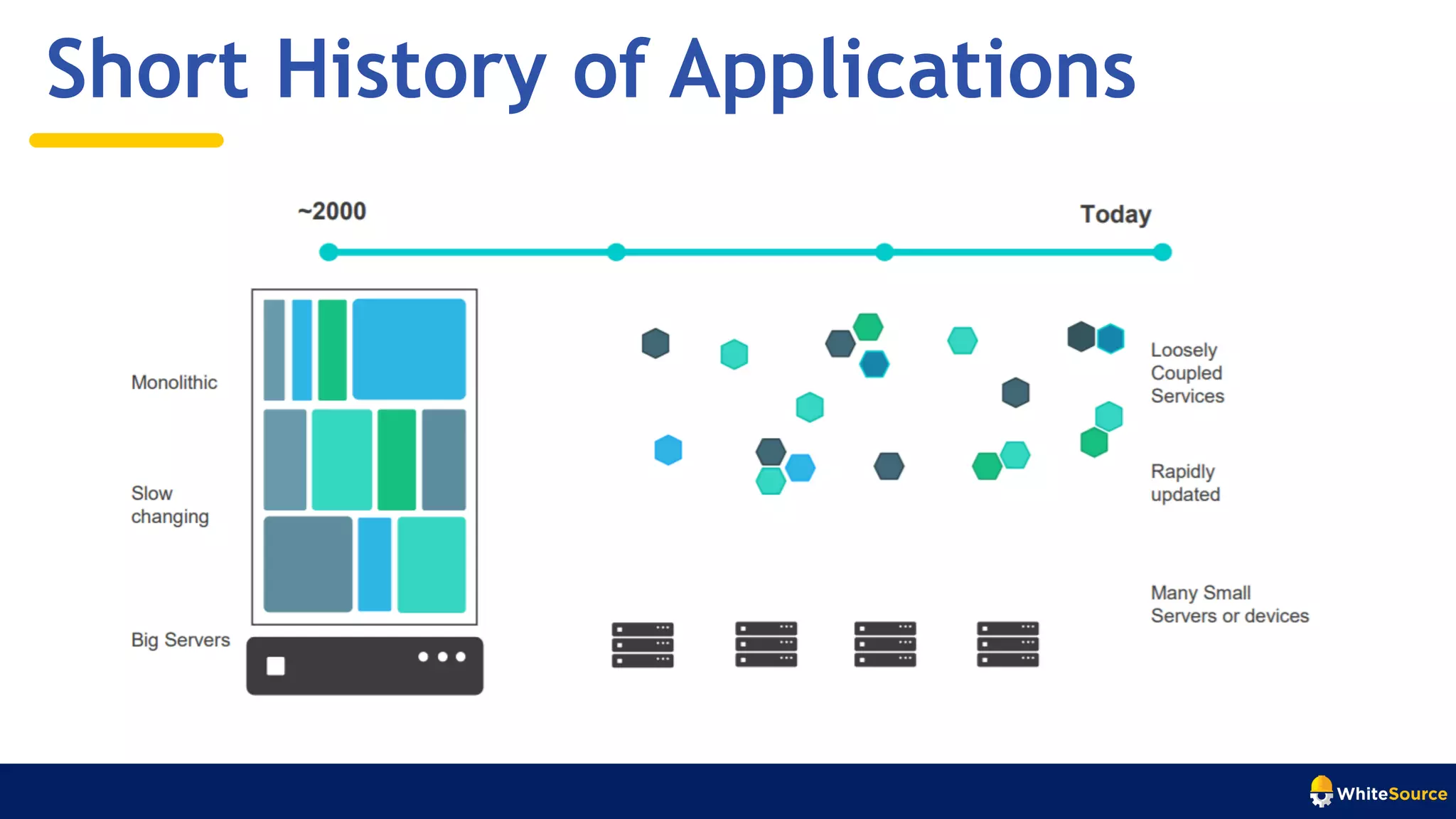 Short History of Applications

~2000

Today

Monolithic

Slow changing

Big Servers

Loosely Coupled Services

Rapidly updated

Many Small Servers or devices

WhiteSource